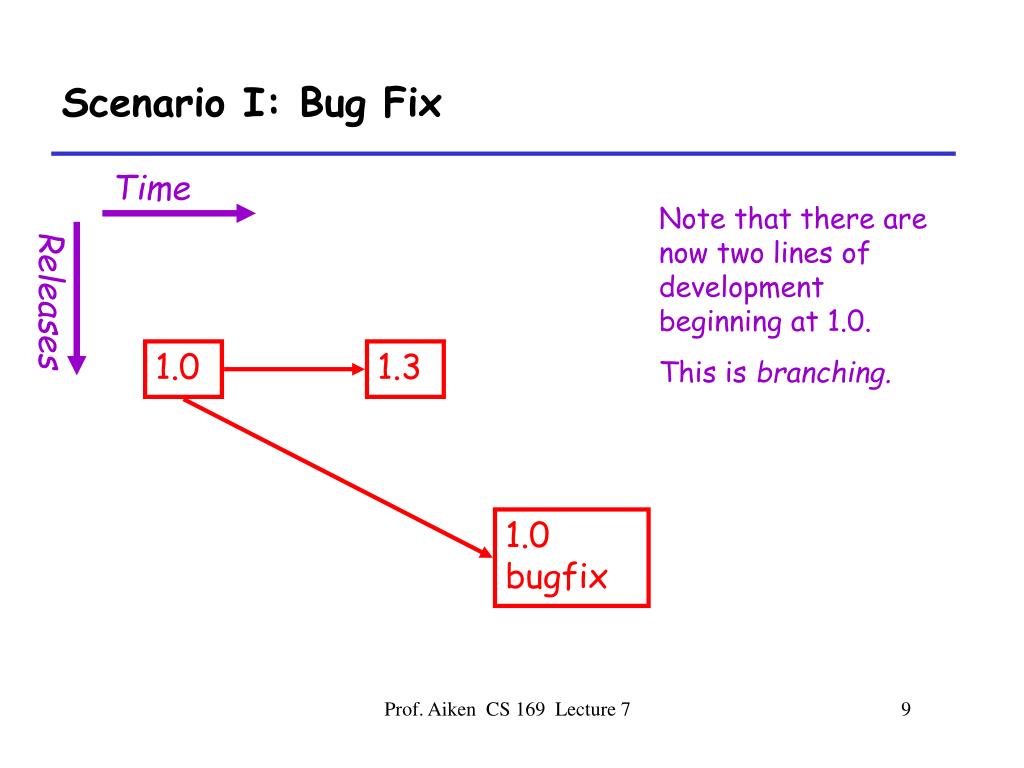 Scenario I: Bug Fix

Time

Releases

1.0

1.3

1.0 bugfix

Note that there are now two lines of development beginning at 1.0.

This is branching.

Prof. Aiken CS 169 Lecture 7

9